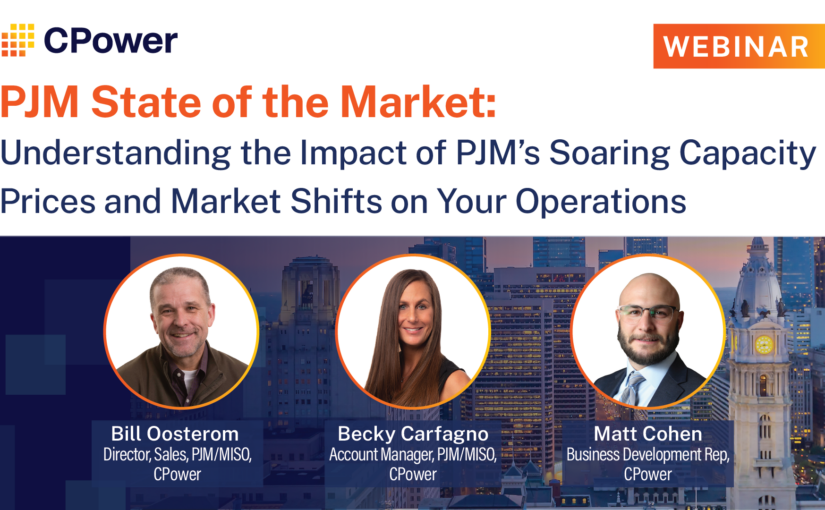 CPower

WEBINAR

PJM State of the Market:
Understanding the Impact of PJM's Soaring Capacity Prices and Market Shifts on Your Operations

Bill Oosterom
Director, Sales, PJM/MISO, CPower

Becky Carfagno
Account Manager, PJM/MISO, CPower

Matt Cohen
Business Development Rep, CPower